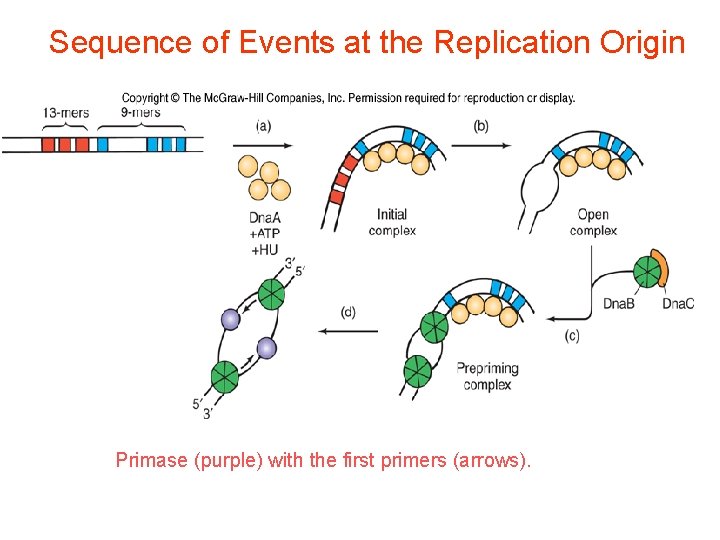 Sequence of Events at the Replication Origin

Copyright © The McGraw-Hill Companies, Inc. Permission required for reproduction or display.

13-mers
9-mers

(a)

DnaA
+ATP
+HU

Initial complex

(b)

Open complex

DnaB
DnaC

(c)

Prepriming complex

(d)

3′
5′
5′
3′

Primase (purple) with the first primers (arrows).